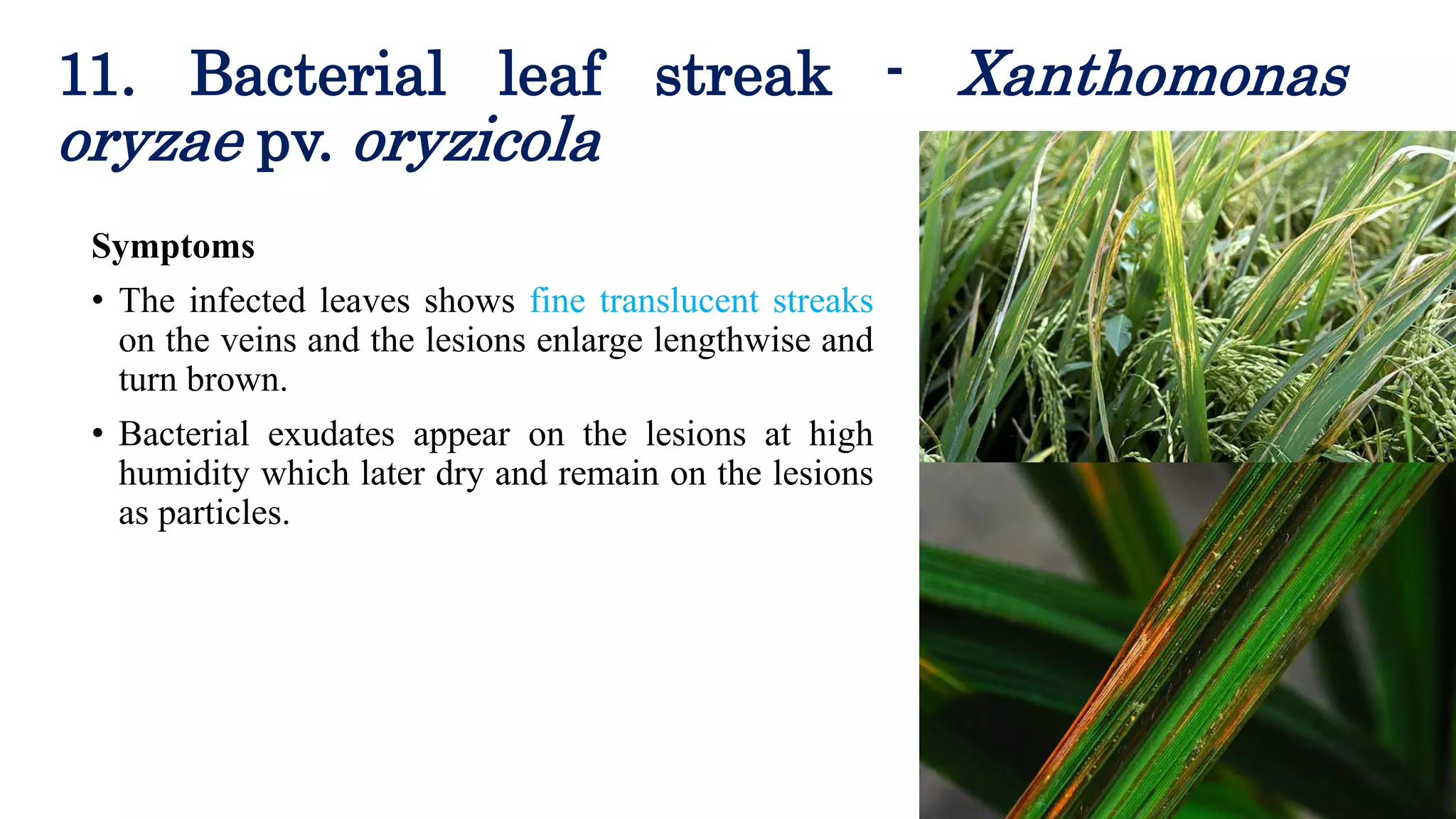 11. Bacterial leaf streak - Xanthomonas oryzae pv. oryzicola

Symptoms

• The infected leaves shows fine translucent streaks on the veins and the lesions enlarge lengthwise and turn brown.

• Bacterial exudates appear on the lesions at high humidity which later dry and remain on the lesions as particles.